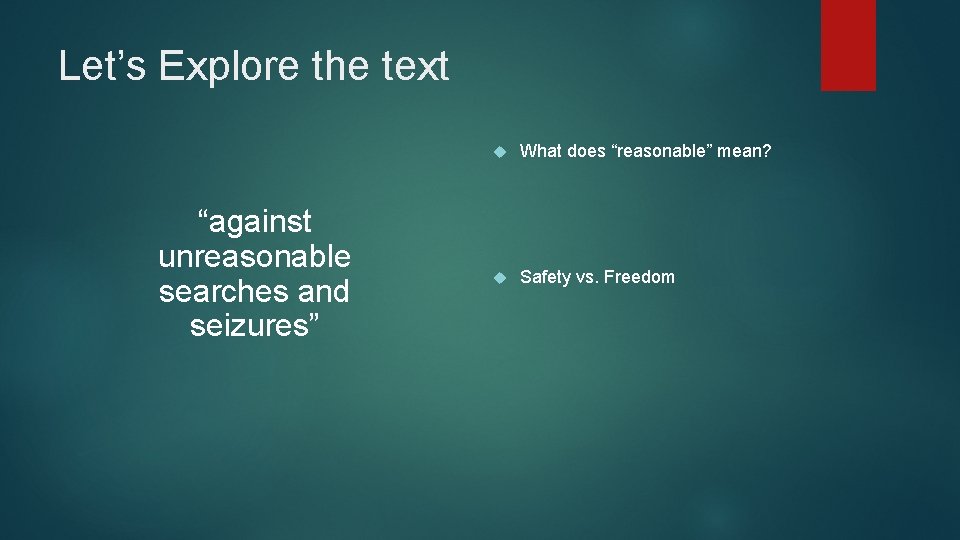 Let’s Explore the text

“against unreasonable searches and seizures”

What does “reasonable” mean?

Safety vs. Freedom